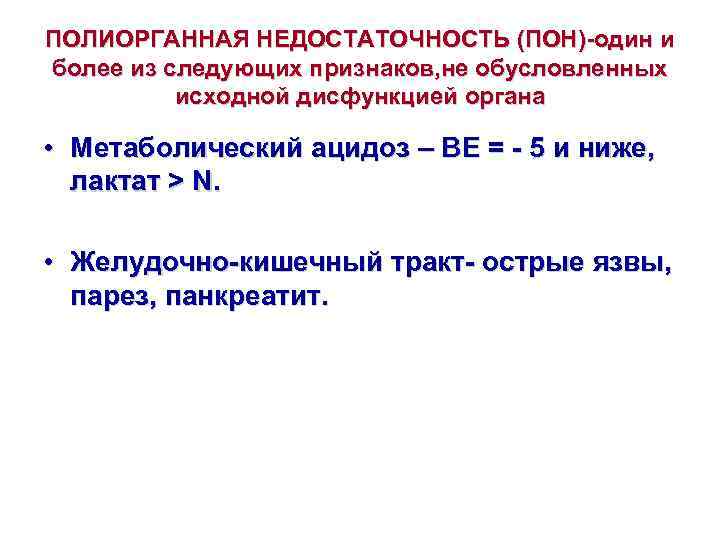 ПОЛИОРГАННАЯ НЕДОСТАТОЧНОСТЬ (ПОН)-один и более из следующих признаков,не обусловленных исходной дисфункцией органа

• Метаболический ацидоз – ВЕ = - 5 и ниже, лактат > N.

• Желудочно-кишечный тракт- острые язвы, парез, панкреатит.